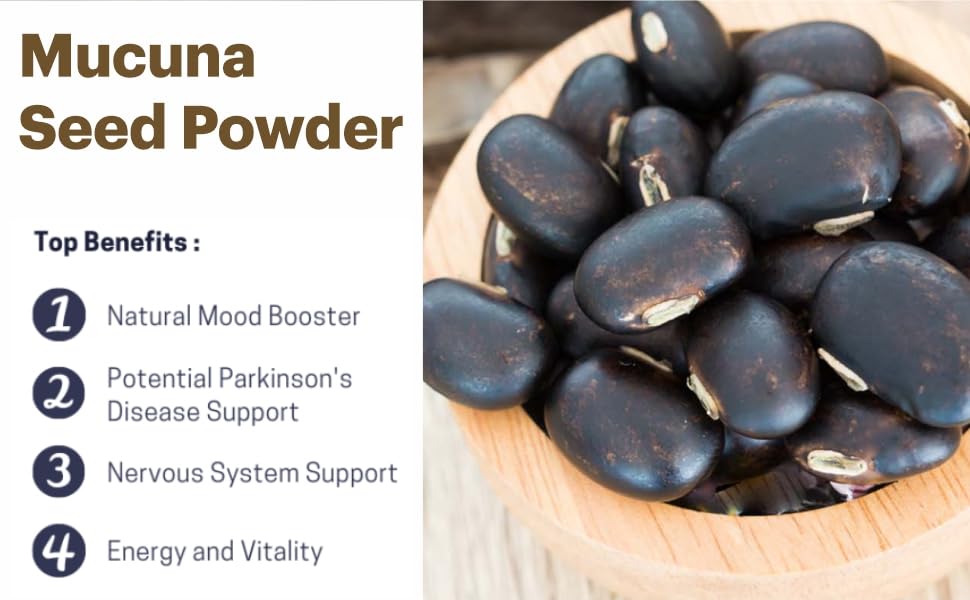 Mucuna
Seed Powder

Top Benefits :

1 Natural Mood Booster

2 Potential Parkinson's Disease Support

3 Nervous System Support

4 Energy and Vitality